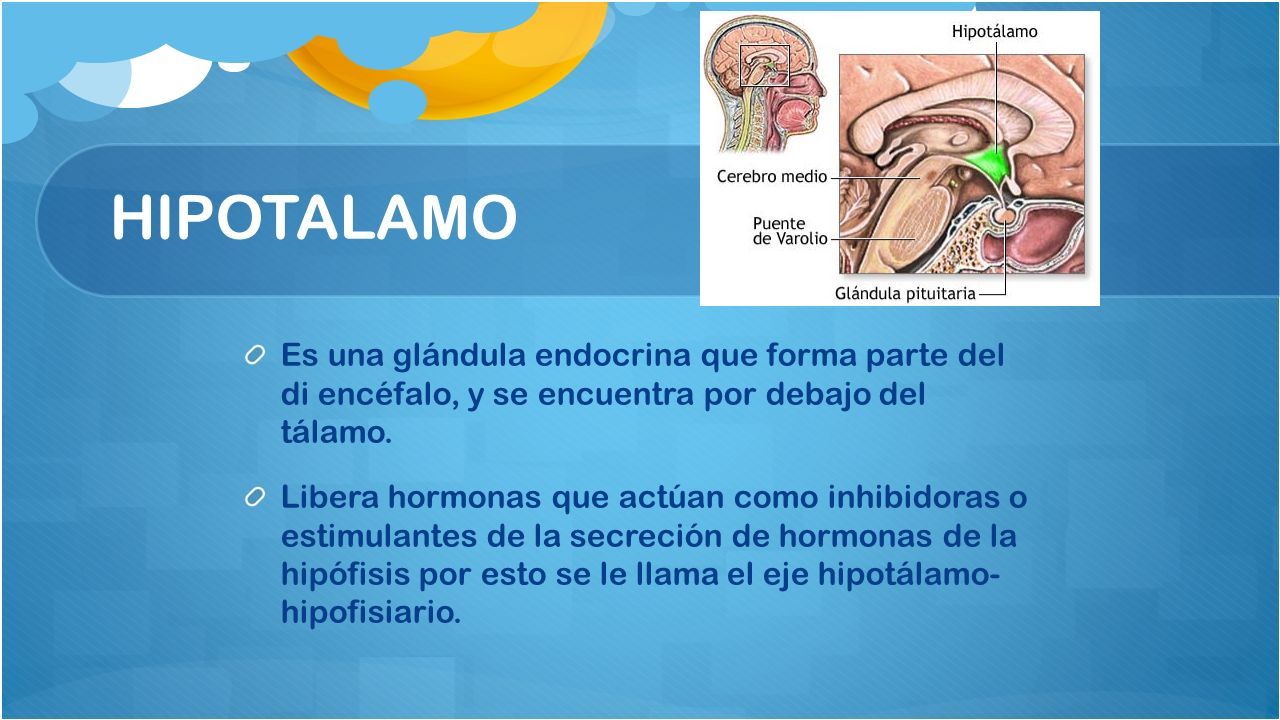 HIPOTALAMO

Hipotálamo

Cerebro medio

Puente de Varolio

Glándula pituitaria

Es una glándula endocrina que forma parte del di encéfalo, y se encuentra por debajo del tálamo.

Libera hormonas que actúan como inhibidoras o estimulantes de la secreción de hormonas de la hipófisis por esto se le llama el eje hipotálamo-hipofisiario.